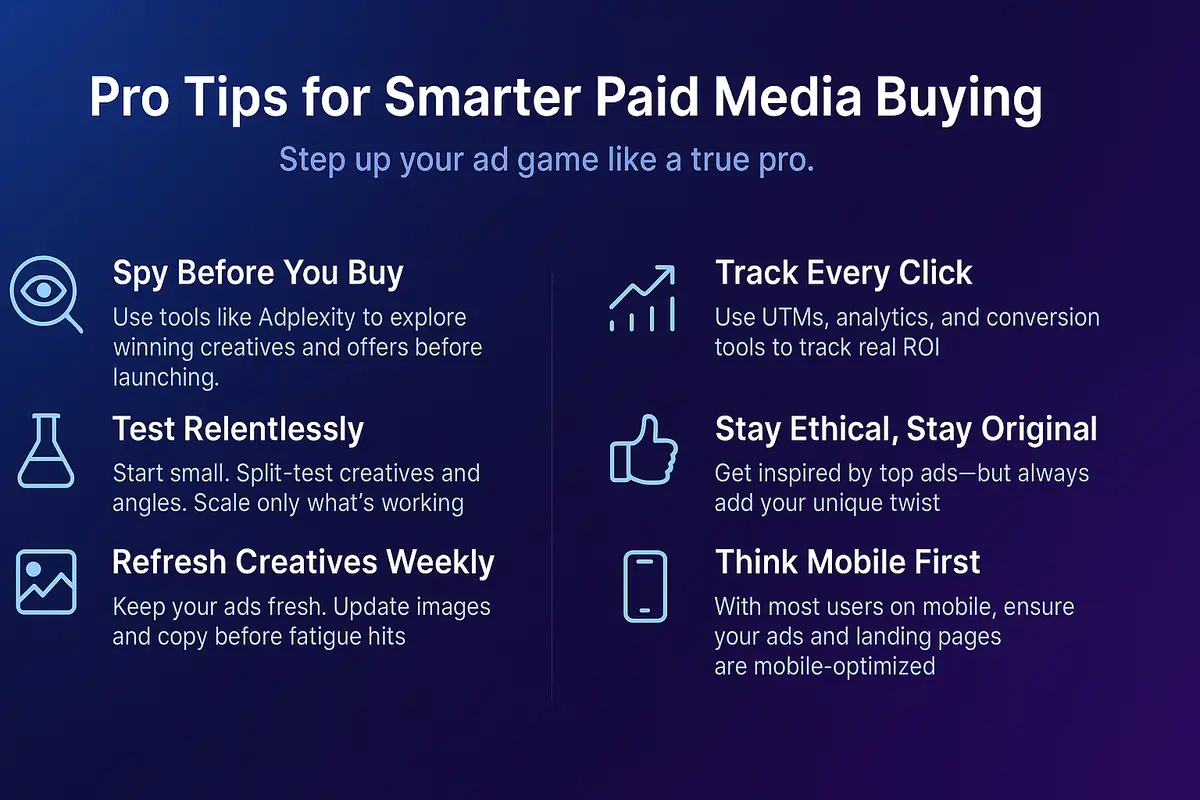 Pro Tips for Smarter Paid Media Buying

Step up your ad game like a true pro.

Spy Before You Buy

Use tools like Adplexity to explore winning creatives and offers before launching.

Test Relentlessly

Start small. Split-test creatives and angles. Scale only what's working

Refresh Creatives Weekly

Keep your ads fresh. Update images and copy before fatigue hits

Track Every Click

Use UTMs, analytics, and conversion tools to track real ROI

Stay Ethical, Stay Original

Get inspired by top ads—but always add your unique twist

Think Mobile First

With most users on mobile, ensure your ads and landing pages are mobile-optimized